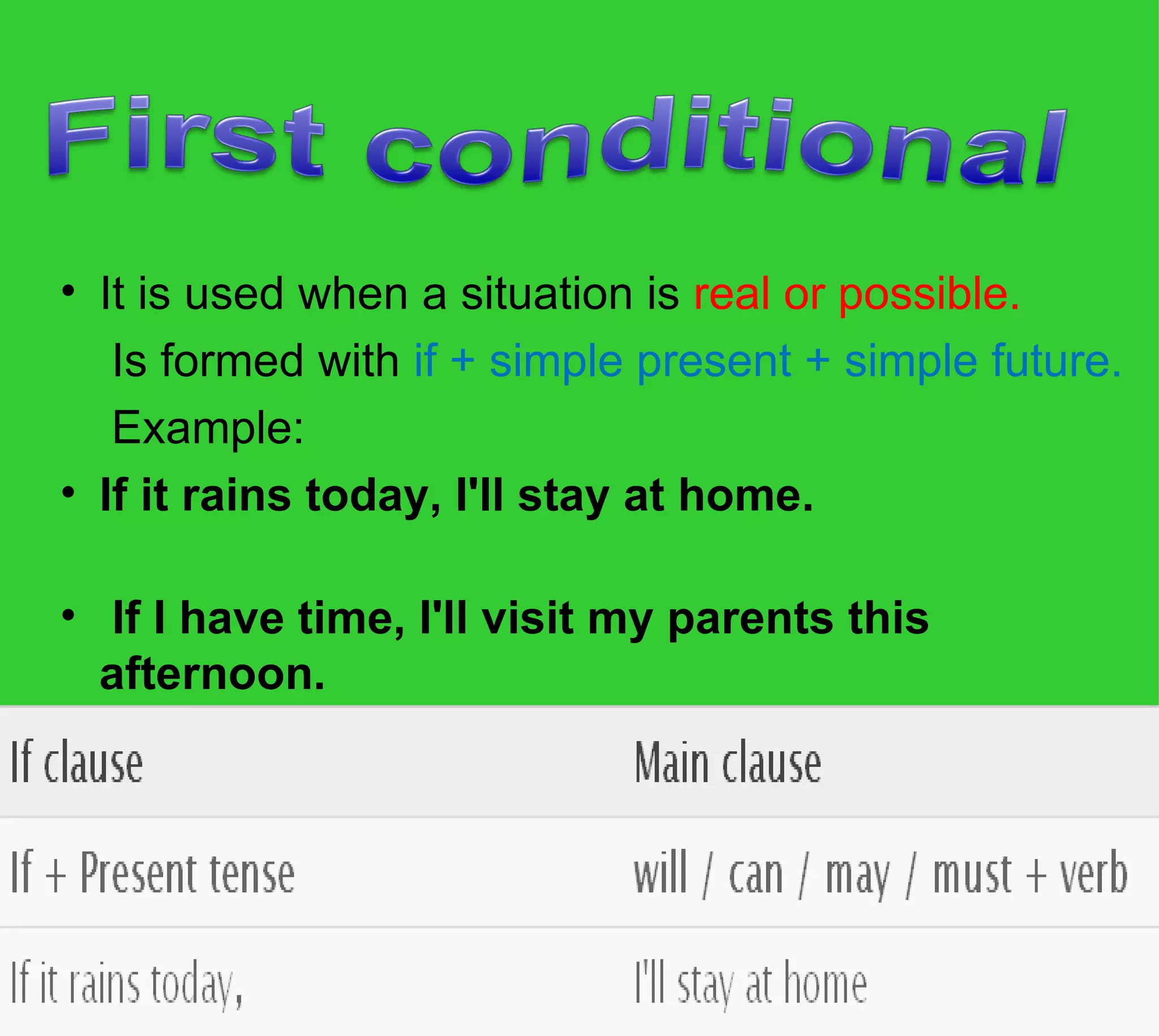 First conditional

• It is used when a situation is real or possible.
Is formed with if + simple present + simple future.
Example:

• If it rains today, I'll stay at home.

• If I have time, I'll visit my parents this afternoon.

| If clause | Main clause |
|---|---|
| If + Present tense | will / can / may / must + verb |
| If it rains today, | I'll stay at home |